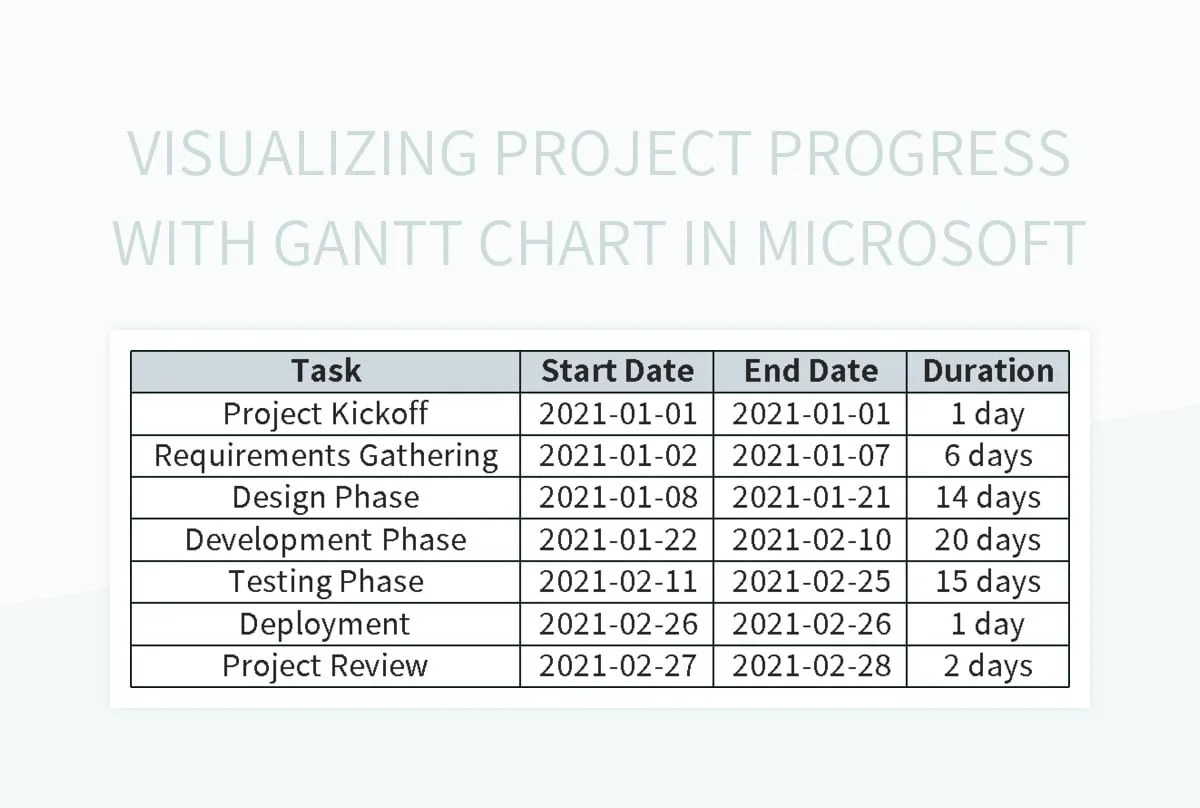 VISUALIZING PROJECT PROGRESS WITH GANTT CHART IN MICROSOFT

| Task | Start Date | End Date | Duration |
|---|---|---|---|
| Project Kickoff | 2021-01-01 | 2021-01-01 | 1 day |
| Requirements Gathering | 2021-01-02 | 2021-01-07 | 6 days |
| Design Phase | 2021-01-08 | 2021-01-21 | 14 days |
| Development Phase | 2021-01-22 | 2021-02-10 | 20 days |
| Testing Phase | 2021-02-11 | 2021-02-25 | 15 days |
| Deployment | 2021-02-26 | 2021-02-26 | 1 day |
| Project Review | 2021-02-27 | 2021-02-28 | 2 days |